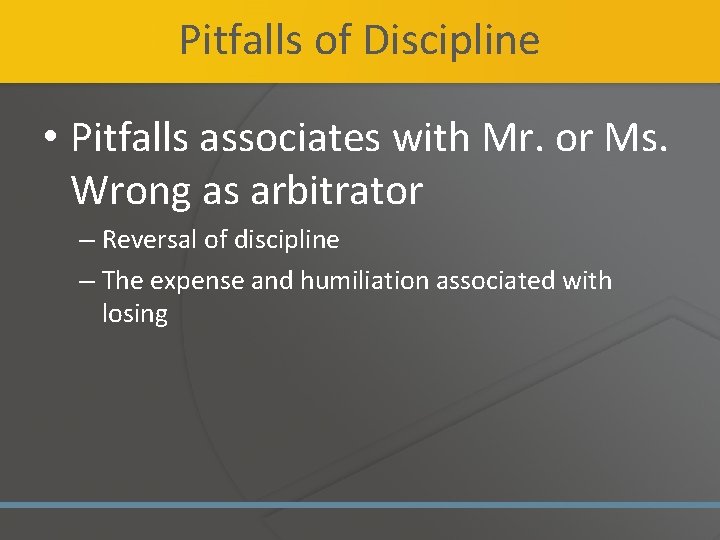 Pitfalls of Discipline

• Pitfalls associates with Mr. or Ms. Wrong as arbitrator

– Reversal of discipline

– The expense and humiliation associated with losing